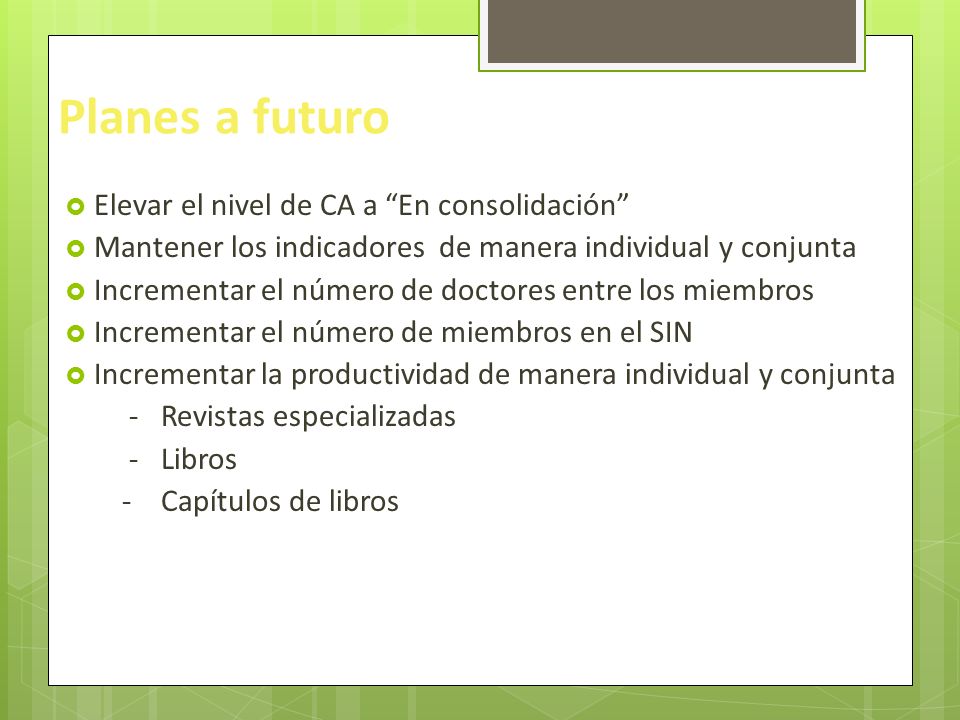 Planes a futuro

Elevar el nivel de CA a “En consolidación”
Mantener los indicadores de manera individual y conjunta
Incrementar el número de doctores entre los miembros
Incrementar el número de miembros en el SIN
Incrementar la productividad de manera individual y conjunta
- Revistas especializadas
- Libros
- Capítulos de libros